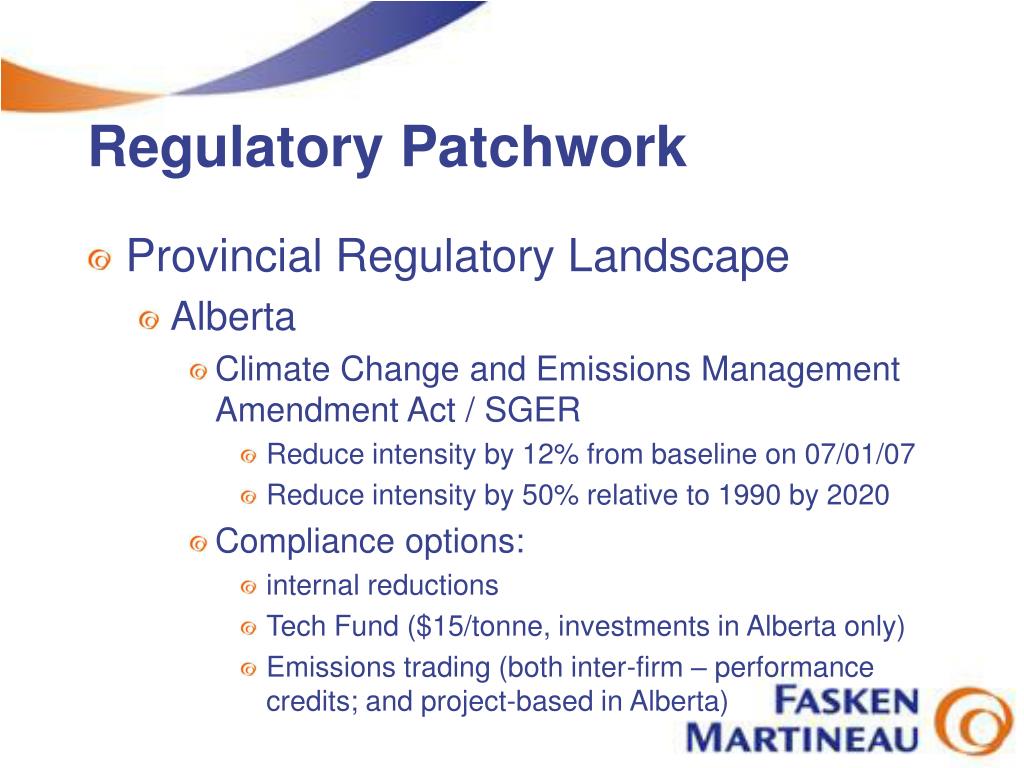 Regulatory Patchwork

Provincial Regulatory Landscape

Alberta

Climate Change and Emissions Management Amendment Act / SGER

Reduce intensity by 12% from baseline on 07/01/07

Reduce intensity by 50% relative to 1990 by 2020

Compliance options:

internal reductions

Tech Fund ($15/tonne, investments in Alberta only)

Emissions trading (both inter-firm – performance credits; and project-based in Alberta)

FASKEN MARTINEAU